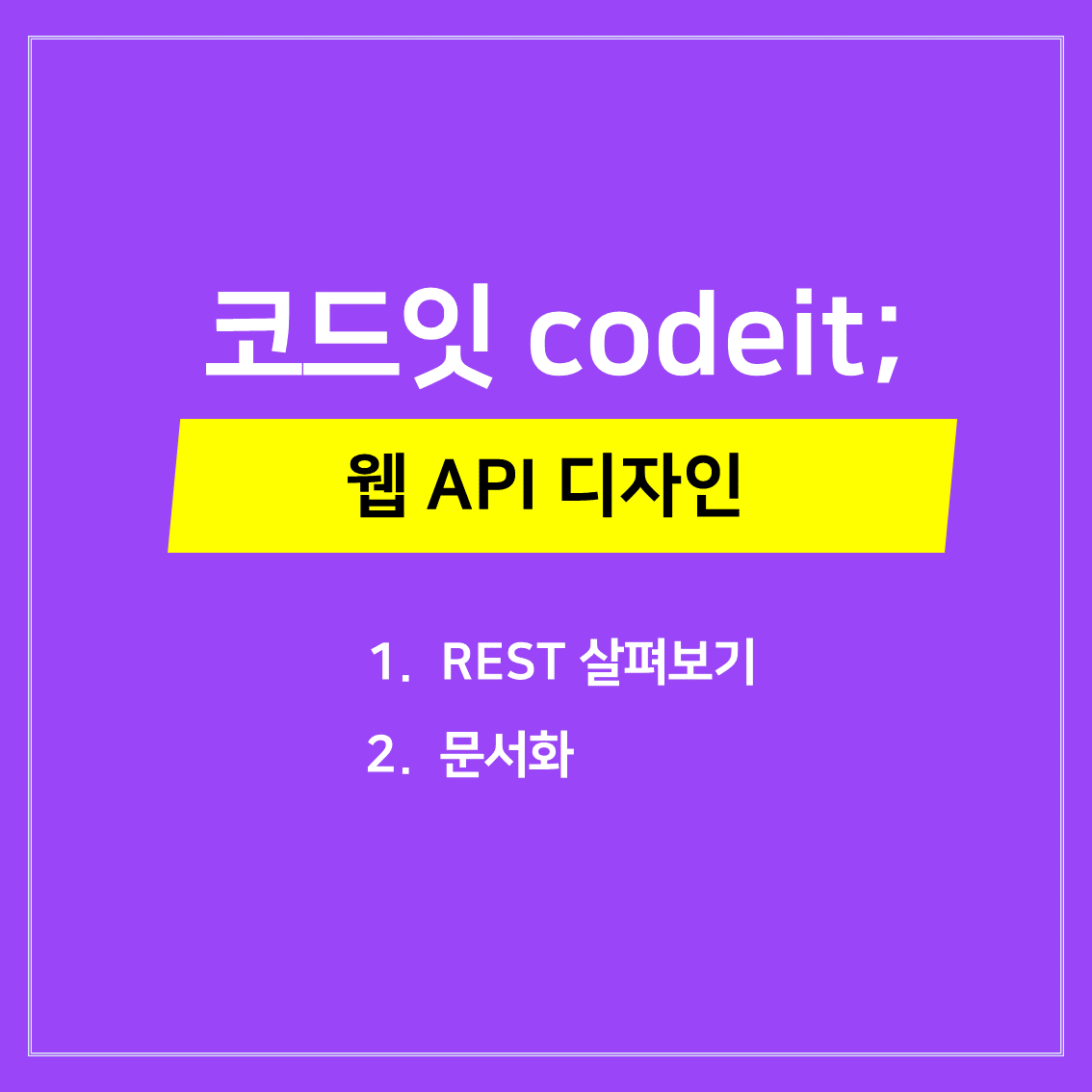 코드잇 codeit;

웹 API 디자인

1. REST 살펴보기
2. 문서화